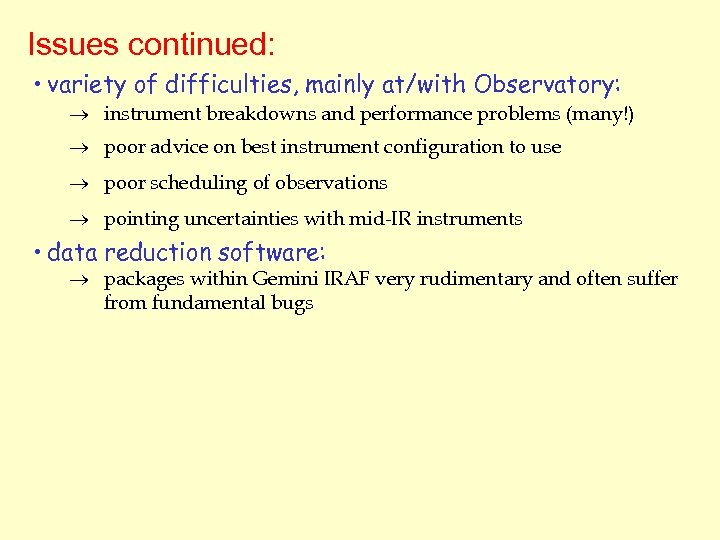 Issues continued:

• variety of difficulties, mainly at/with Observatory:

→ instrument breakdowns and performance problems (many!)

→ poor advice on best instrument configuration to use

→ poor scheduling of observations

→ pointing uncertainties with mid-IR instruments

• data reduction software:

→ packages within Gemini IRAF very rudimentary and often suffer from fundamental bugs